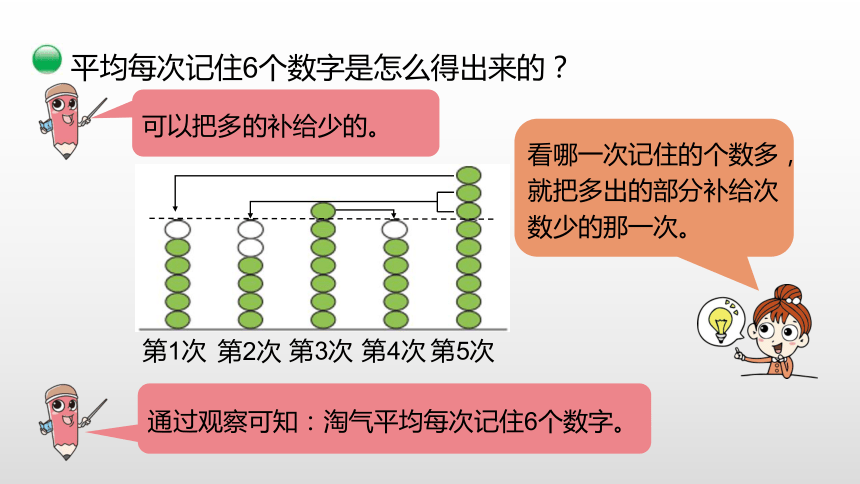 平均每次记住6个数字是怎么得出来的？

可以把多的补给少的。

看哪一次记住的个数多，就把多出的部分补给次数少的那一次。

第1次 第2次 第3次 第4次 第5次

通过观察可知：淘气平均每次记住6个数字。